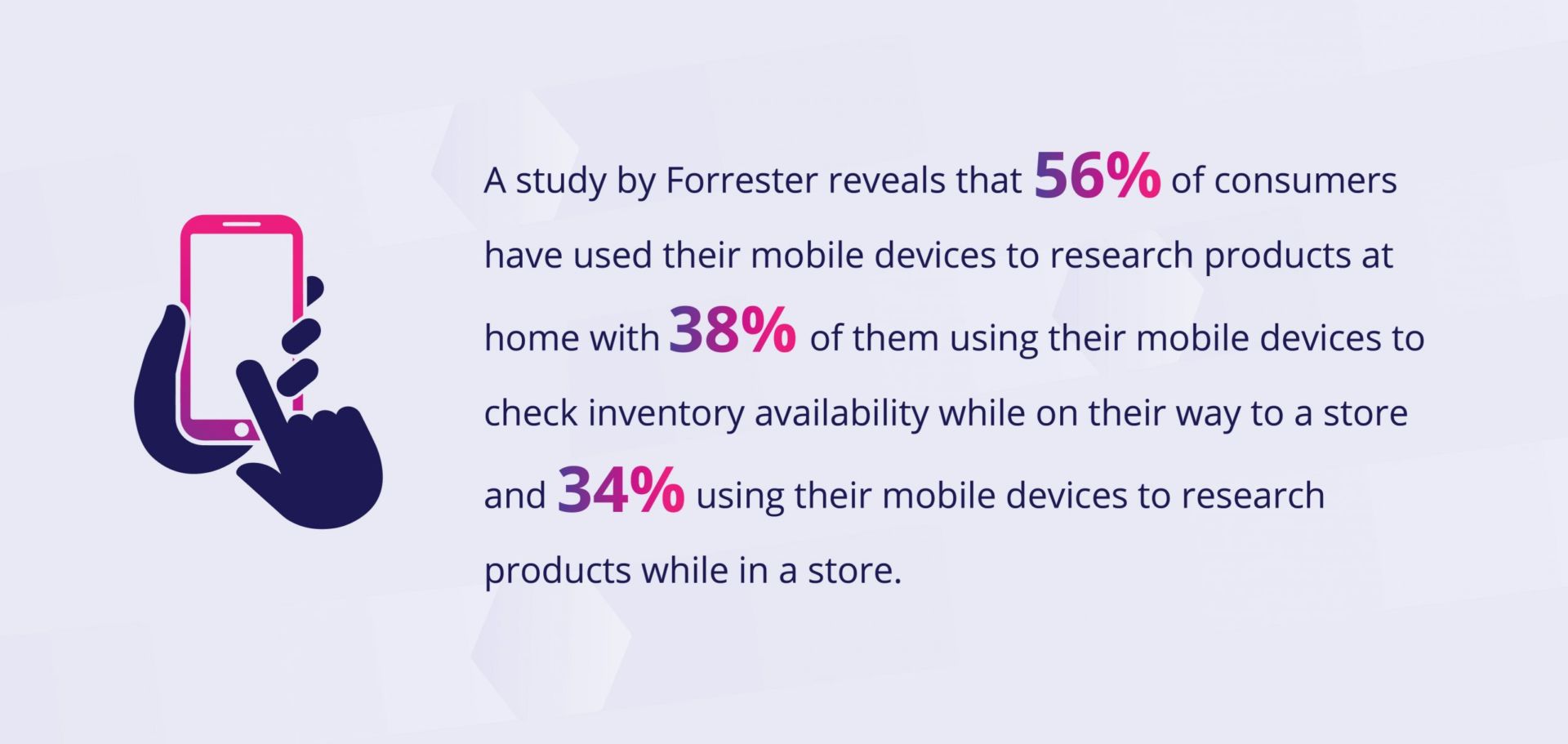 A study by Forrester reveals that 56% of consumers have used their mobile devices to research products at home with 38% of them using their mobile devices to check inventory availability while on their way to a store and 34% using their mobile devices to research products while in a store.